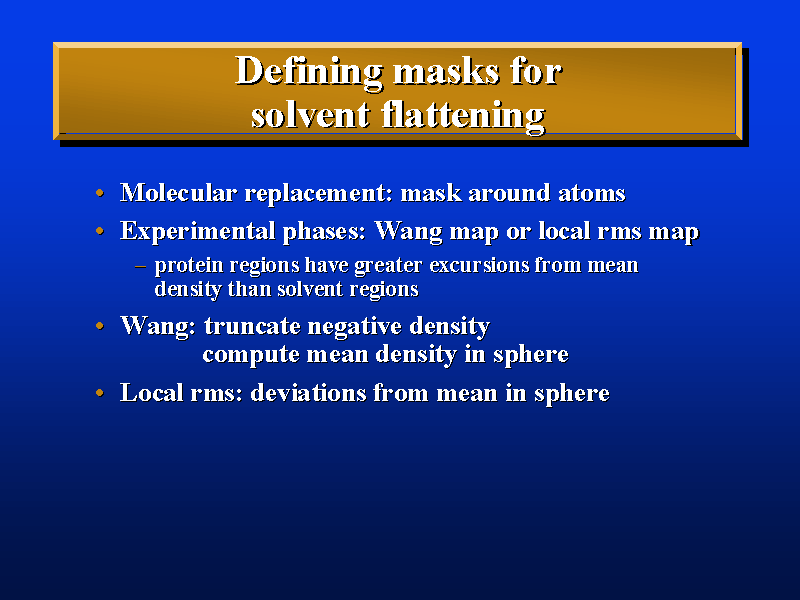 Defining masks for solvent flattening

• Molecular replacement: mask around atoms
• Experimental phases: Wang map or local rms map
– protein regions have greater excursions from mean density than solvent regions
• Wang: truncate negative density
compute mean density in sphere
• Local rms: deviations from mean in sphere